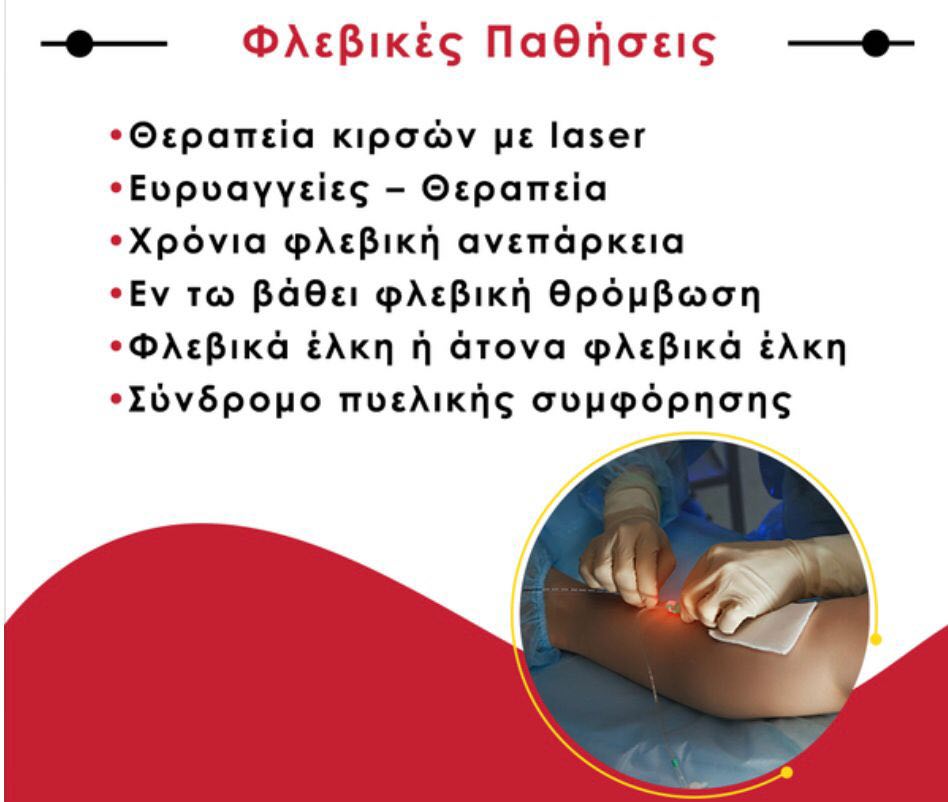 Φλεβικές Παθήσεις

•Θεραπεία κιρσών με laser
•Ευρυαγγείες – Θεραπεία
•Χρόνια φλεβική ανεπάρκεια
•Εν τω βάθει φλεβική θρόμβωση
•Φλεβικά έλκη ή άτονα φλεβικά έλκη
•Σύνδρομο πυελικής συμφόρησης